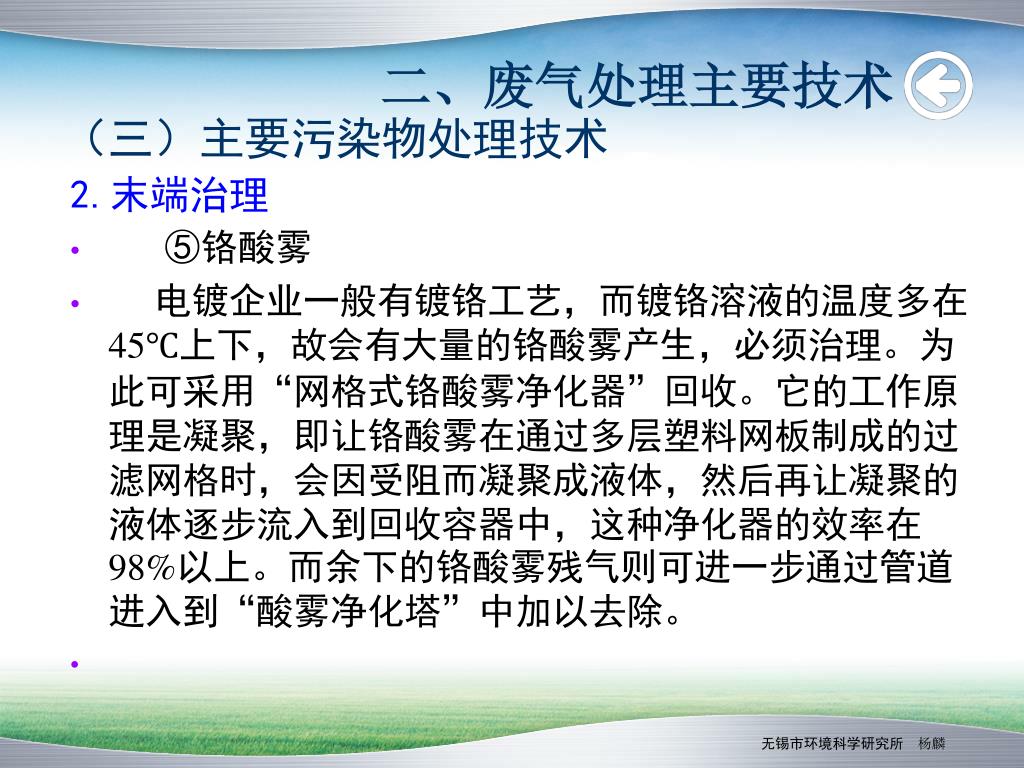 二、废气处理主要技术

（三）主要污染物处理技术

2. 末端治理

• ⑤铬酸雾

• 电镀企业一般有镀铬工艺，而镀铬溶液的温度多在45℃上下，故会有大量的铬酸雾产生，必须治理。为此可采用“网格式铬酸雾净化器”回收。它的工作原理是凝聚，即让铬酸雾在通过多层塑料网板制成的过滤网格时，会因受阻而凝聚成液体，然后再让凝聚的液体逐步流入到回收容器中，这种净化器的效率在98%以上。而余下的铬酸雾残气则可进一步通过管道进入到“酸雾净化塔”中加以去除。

•

无锡市环境科学研究所 杨麟